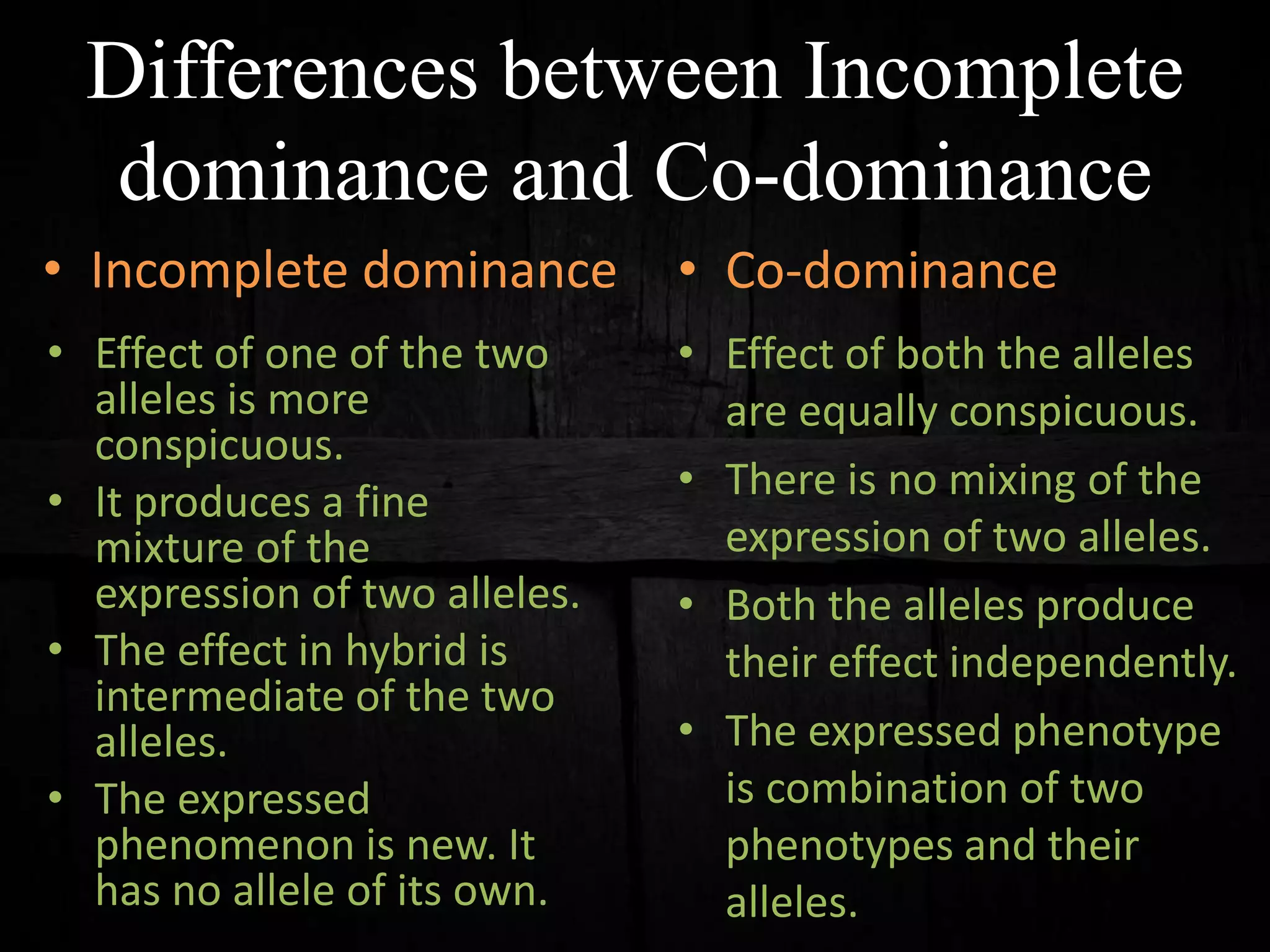 Differences between Incomplete dominance and Co-dominance

• Incomplete dominance

• Effect of one of the two alleles is more conspicuous.
• It produces a fine mixture of the expression of two alleles.
• The effect in hybrid is intermediate of the two alleles.
• The expressed phenomenon is new. It has no allele of its own.

• Co-dominance

• Effect of both the alleles are equally conspicuous.
• There is no mixing of the expression of two alleles.
• Both the alleles produce their effect independently.
• The expressed phenotype is combination of two phenotypes and their alleles.